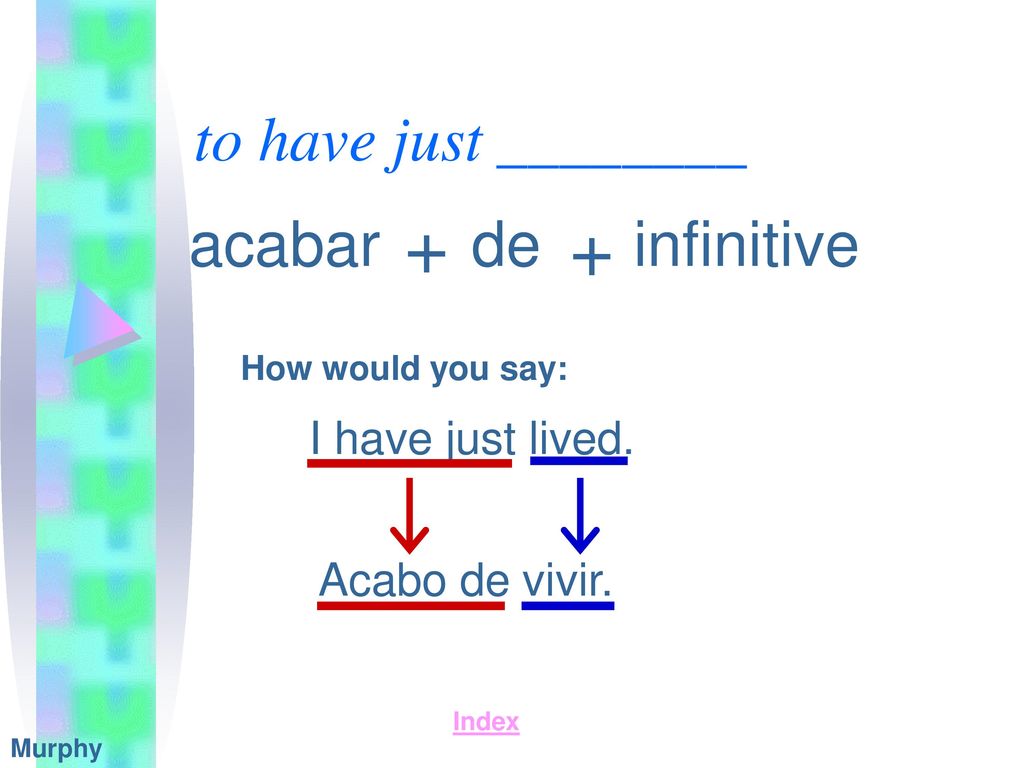 to have just ________

acabar + de + infinitive

How would you say:

I have just lived.

Acabo de vivir.

Index

Murphy